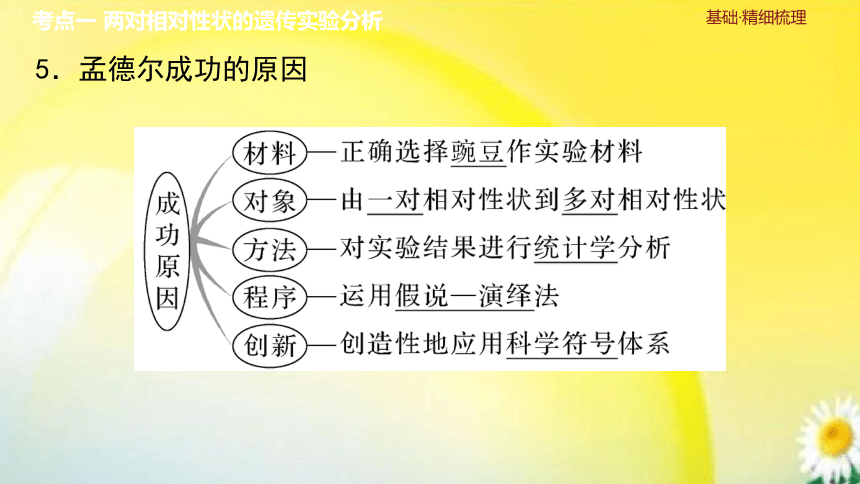 考点一 两对相对性状的遗传实验分析

基础·精细梳理

5．孟德尔成功的原因

成功原因

材料—正确选择豌豆作实验材料

对象—由一对相对性状到多对相对性状

方法—对实验结果进行统计学分析

程序—运用假说—演绎法

创新—创造性地应用科学符号体系